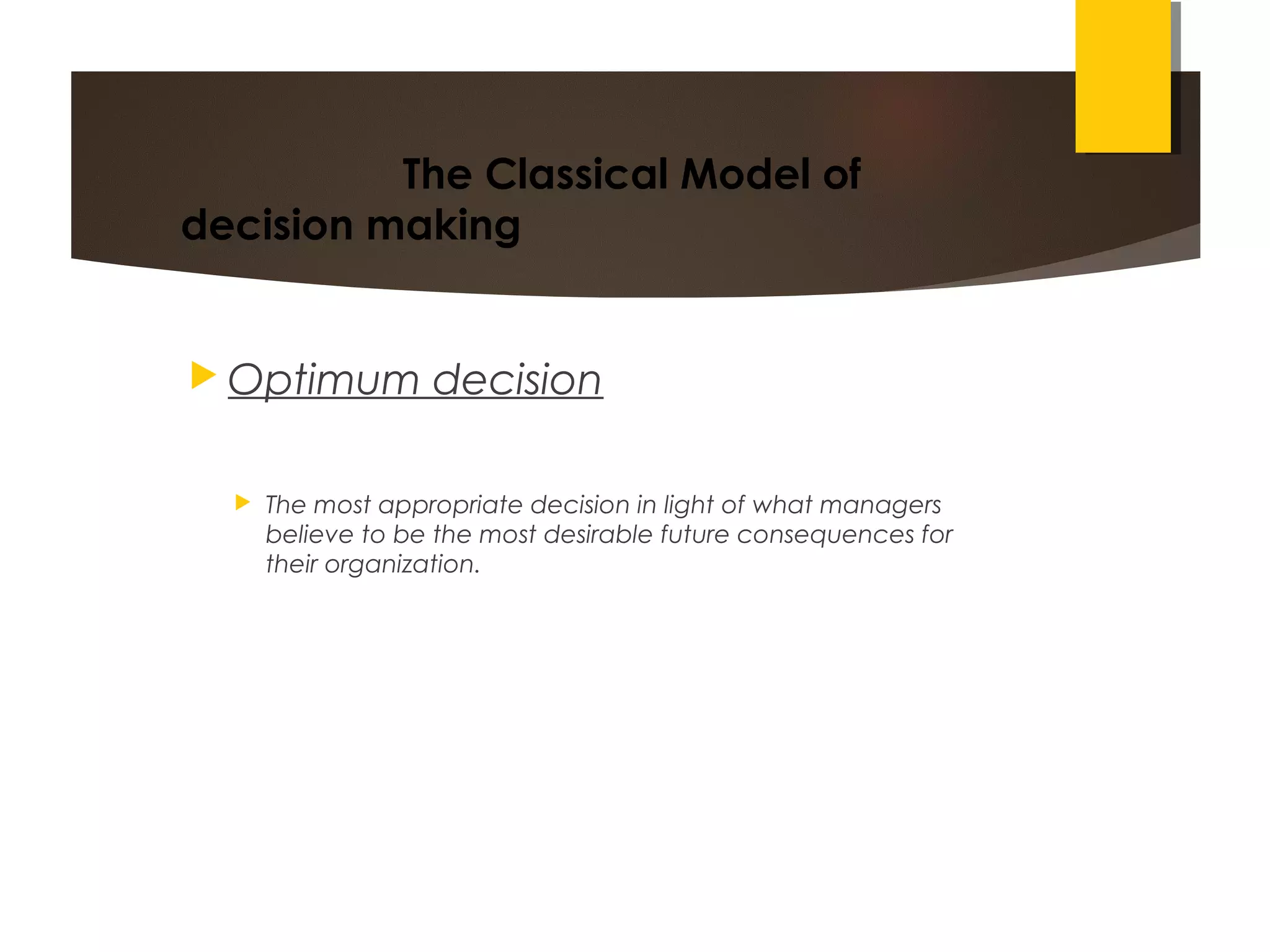 The Classical Model of decision making

Optimum decision

The most appropriate decision in light of what managers believe to be the most desirable future consequences for their organization.